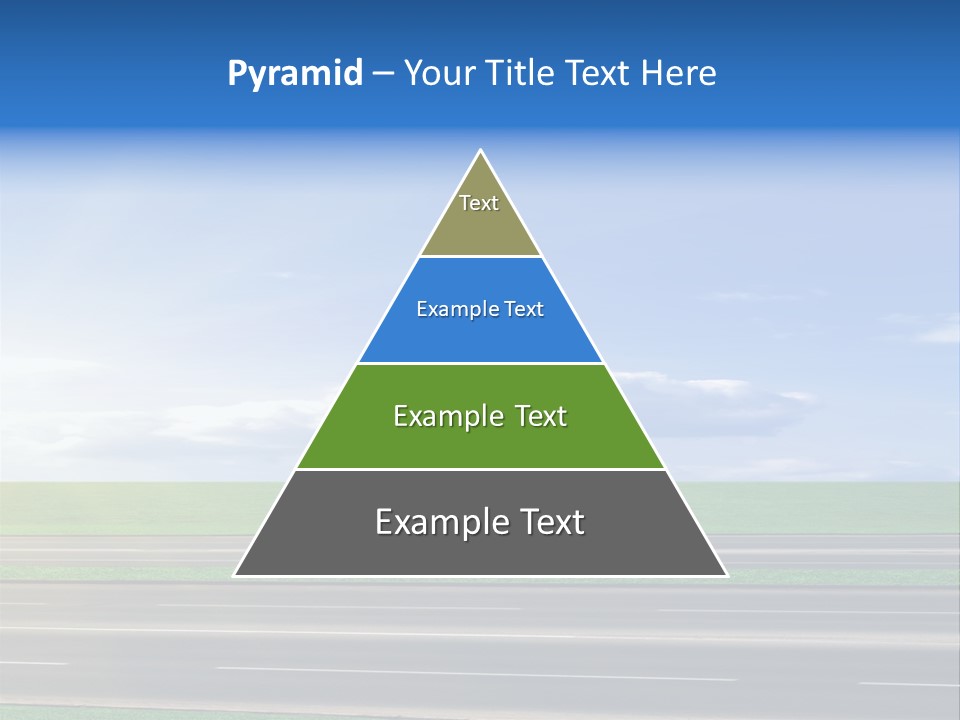 Pyramid – Your Title Text Here

Text

Example Text

Example Text

Example Text